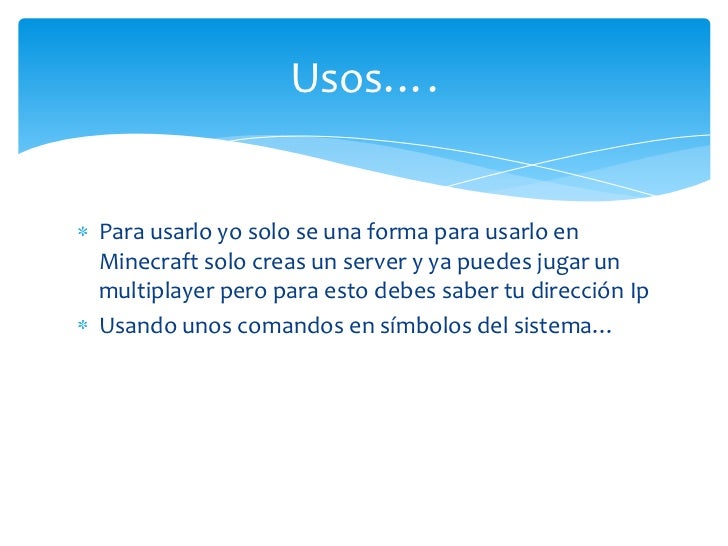 Usos….

* Para usarlo yo solo se una forma para usarlo en Minecraft solo creas un server y ya puedes jugar un multiplayer pero para esto debes saber tu dirección Ip
* Usando unos comandos en símbolos del sistema…